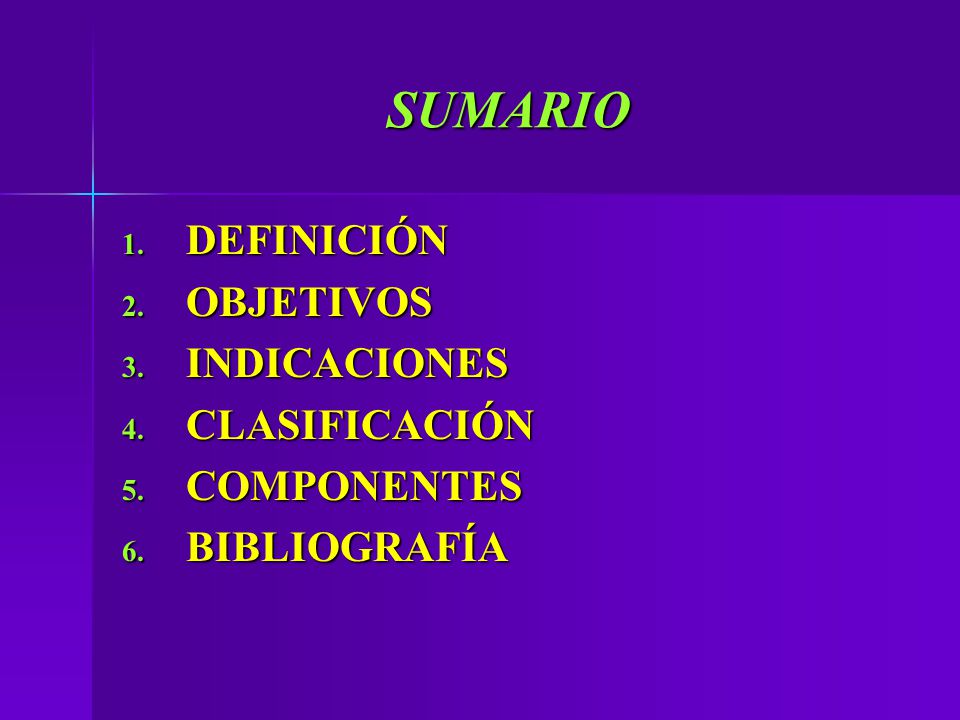 SUMARIO

1. DEFINICIÓN
2. OBJETIVOS
3. INDICACIONES
4. CLASIFICACIÓN
5. COMPONENTES
6. BIBLIOGRAFÍA